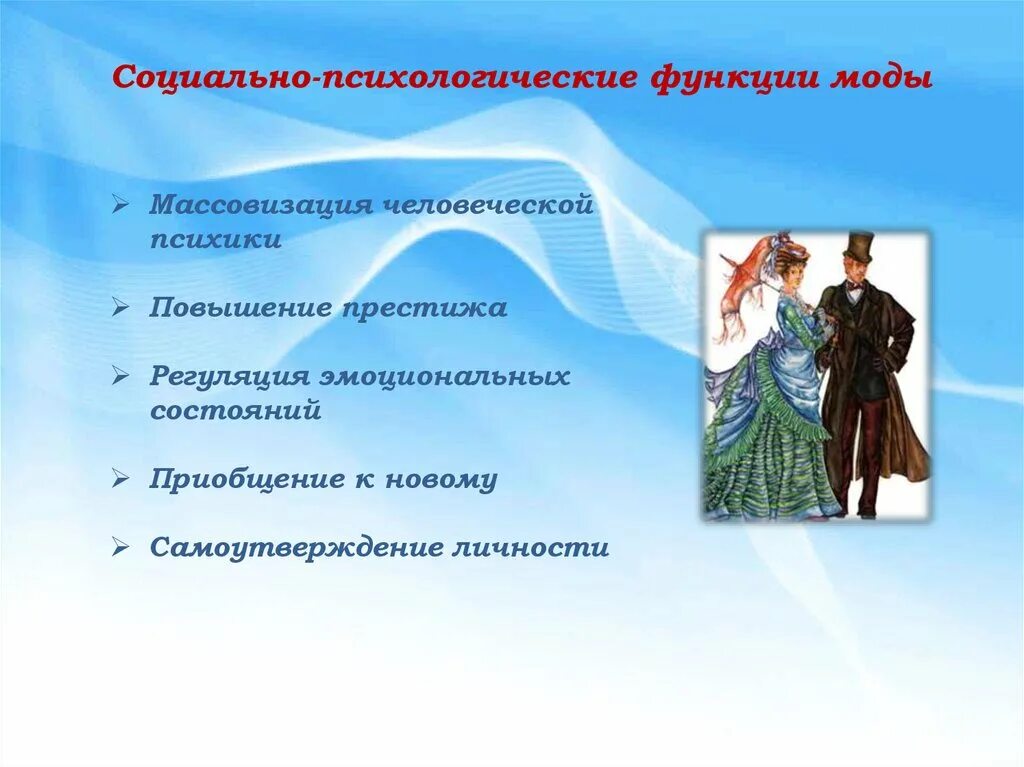 Социально-психологические функции моды

➢ Массовизация человеческой психики

➢ Повышение престижа

➢ Регуляция эмоциональных состояний

➢ Приобщение к новому

➢ Самоутверждение личности